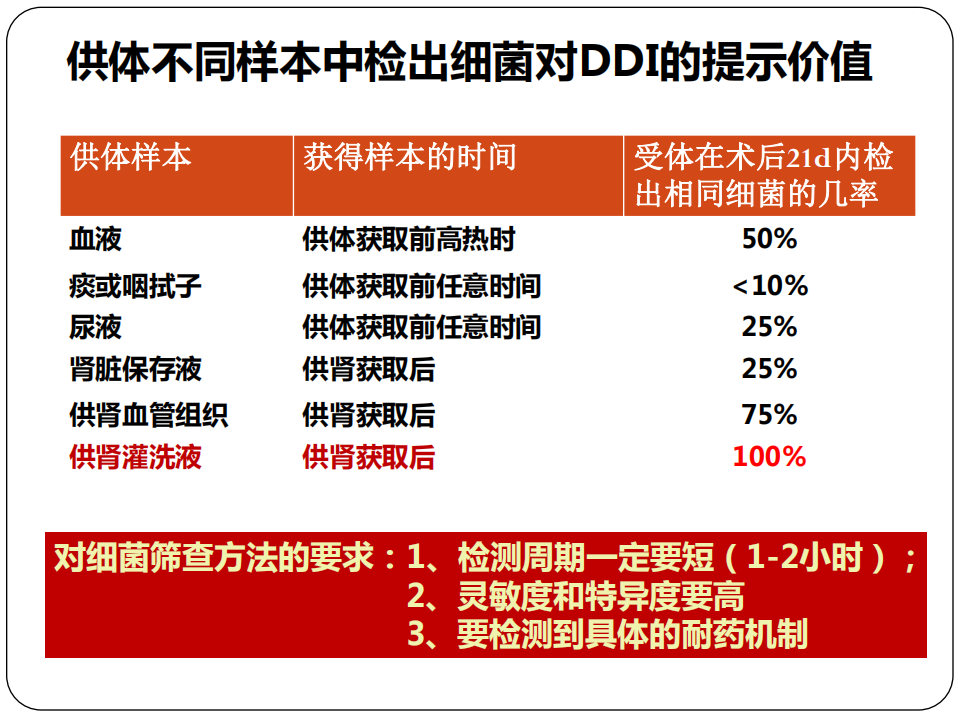 供体不同样本中检出细菌对DDI的提示价值

| 供体样本 | 获得样本的时间 | 受体在术后21d内检出相同细菌的几率 |
|---|---|---|
| 血液 | 供体获取前高热时 | 50% |
| 痰或咽拭子 | 供体获取前任意时间 | <10% |
| 尿液 | 供体获取前任意时间 | 25% |
| 肾脏保存液 | 供肾获取后 | 25% |
| 供肾血管组织 | 供肾获取后 | 75% |
| 供肾灌洗液 | 供肾获取后 | 100% |

对细菌筛查方法的要求：1、检测周期一定要短（1-2小时）；
2、灵敏度和特异度要高
3、要检测到具体的耐药机制